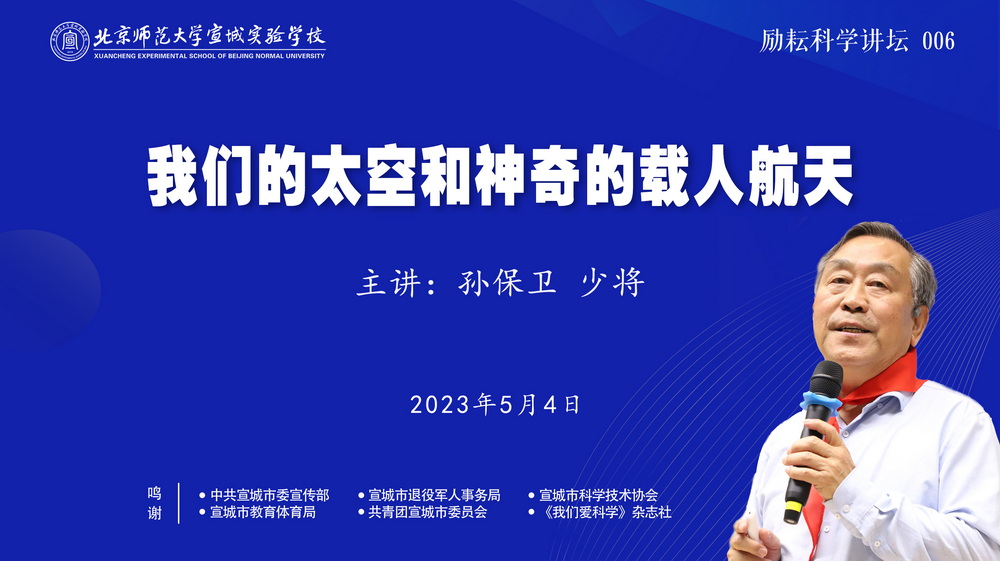 北京师范大学宣城实验学校
XUANCHENG EXPERIMENTAL SCHOOL OF BEIJING NORMAL UNIVERSITY

励耘科学讲坛 006

我们的太空和神奇的载人航天

主讲：孙保卫 少将

2023年5月4日

鸣谢

• 中共宣城市委宣传部
• 宣城市教育体育局
• 宣城市退役军人事务局
• 共青团宣城市委员会
• 宣城市科学技术协会
• 《我们爱科学》杂志社